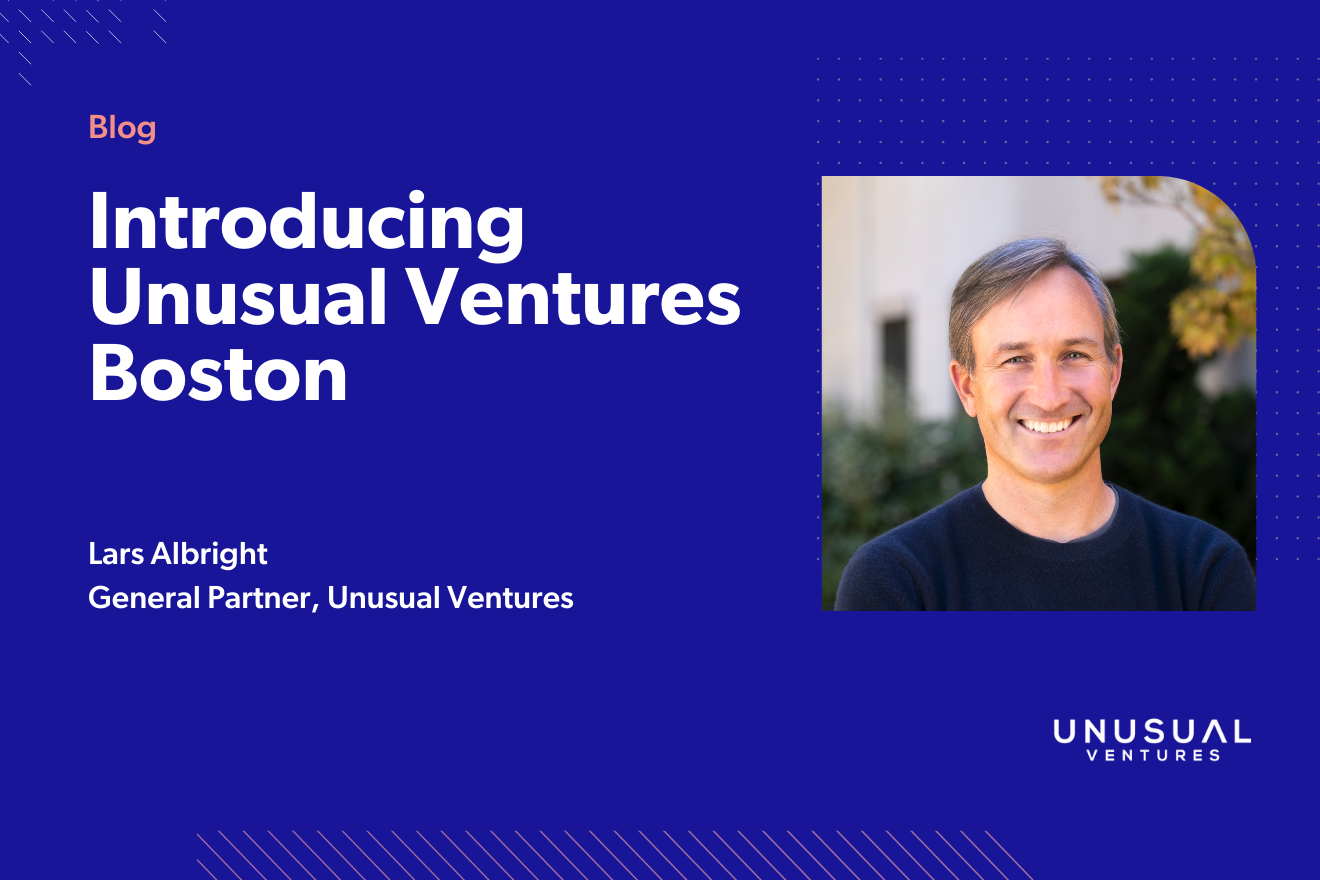 Blog

Introducing Unusual Ventures Boston

Lars Albright
General Partner, Unusual Ventures

UNUSUAL
VENTURES